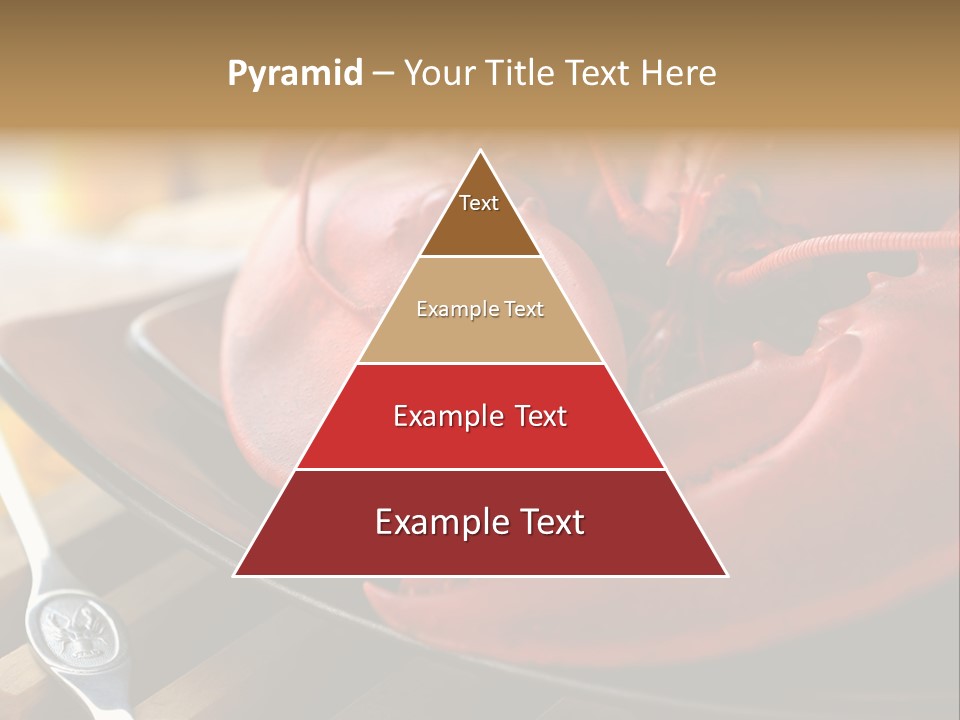 Pyramid – Your Title Text Here

Text

Example Text

Example Text

Example Text